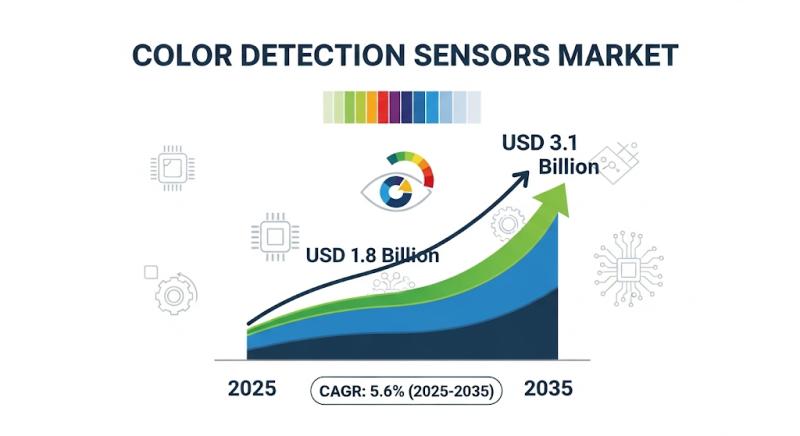 COLOR DETECTION SENSORS MARKET

USD 3.1 Billion

USD 1.8 Billion

2025

CAGR: 5.6% (2025-2035)

2035